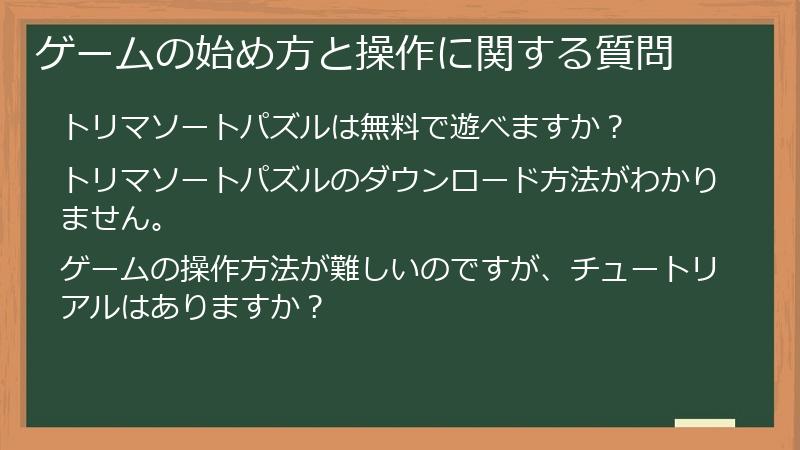 ゲームの始め方と操作に関する質問

トリマソートパズルは無料で遊べますか？

トリマソートパズルのダウンロード方法がわかりません。

ゲームの操作方法が難しいのですが、チュートリアルはありますか？